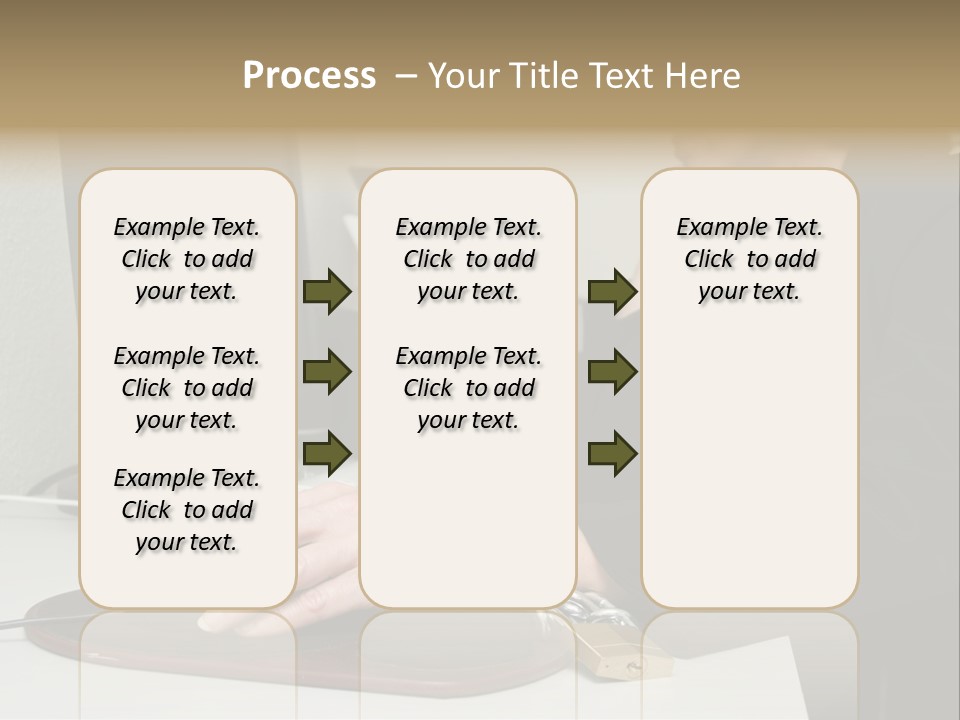 Process – Your Title Text Here

Example Text. Click to add your text.

Example Text. Click to add your text.

Example Text. Click to add your text.

Example Text. Click to add your text.

Example Text. Click to add your text.

Example Text. Click to add your text.